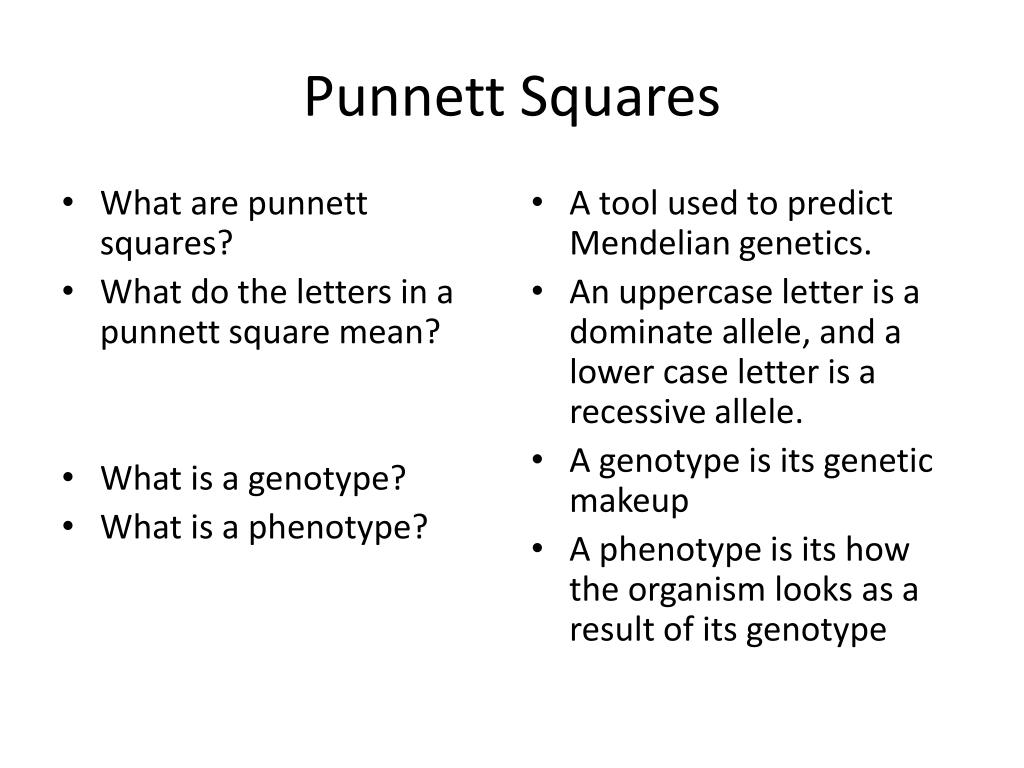 Punnett Squares

• What are punnett squares?
• What do the letters in a punnett square mean?

• What is a genotype?
• What is a phenotype?

• A tool used to predict Mendelian genetics.
• An uppercase letter is a dominate allele, and a lower case letter is a recessive allele.
• A genotype is its genetic makeup
• A phenotype is its how the organism looks as a result of its genotype